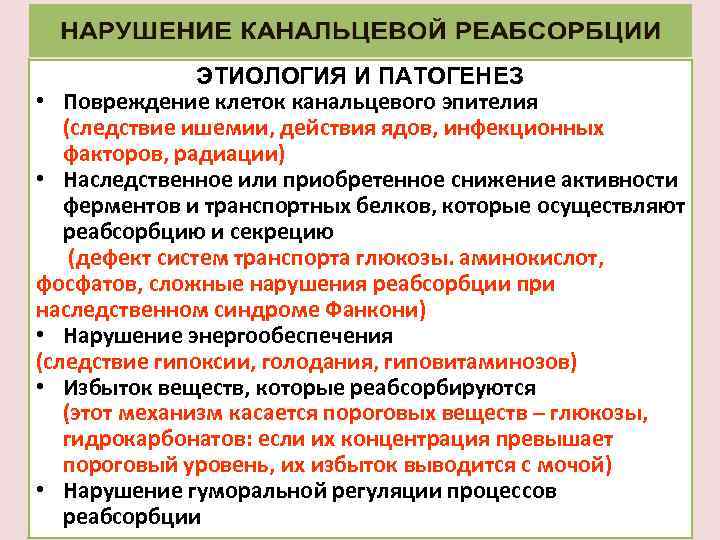 НАРУШЕНИЕ КАНАЛЬЦЕВОЙ РЕАБСОРБЦИИ

ЭТИОЛОГИЯ И ПАТОГЕНЕЗ

• Повреждение клеток канальцевого эпителия (следствие ишемии, действия ядов, инфекционных факторов, радиации)

• Наследственное или приобретенное снижение активности ферментов и транспортных белков, которые осуществляют реабсорбцию и секрецию (дефект систем транспорта глюкозы. аминокислот, фосфатов, сложные нарушения реабсорбции при наследственном синдроме Фанкони)

• Нарушение энергообеспечения (следствие гипоксии, голодания, гиповитаминозов)

• Избыток веществ, которые реабсорбируются (этот механизм касается пороговых веществ – глюкозы, гидрокарбонатов: если их концентрация превышает пороговый уровень, их избыток выводится с мочой)

• Нарушение гуморальной регуляции процессов реабсорбции